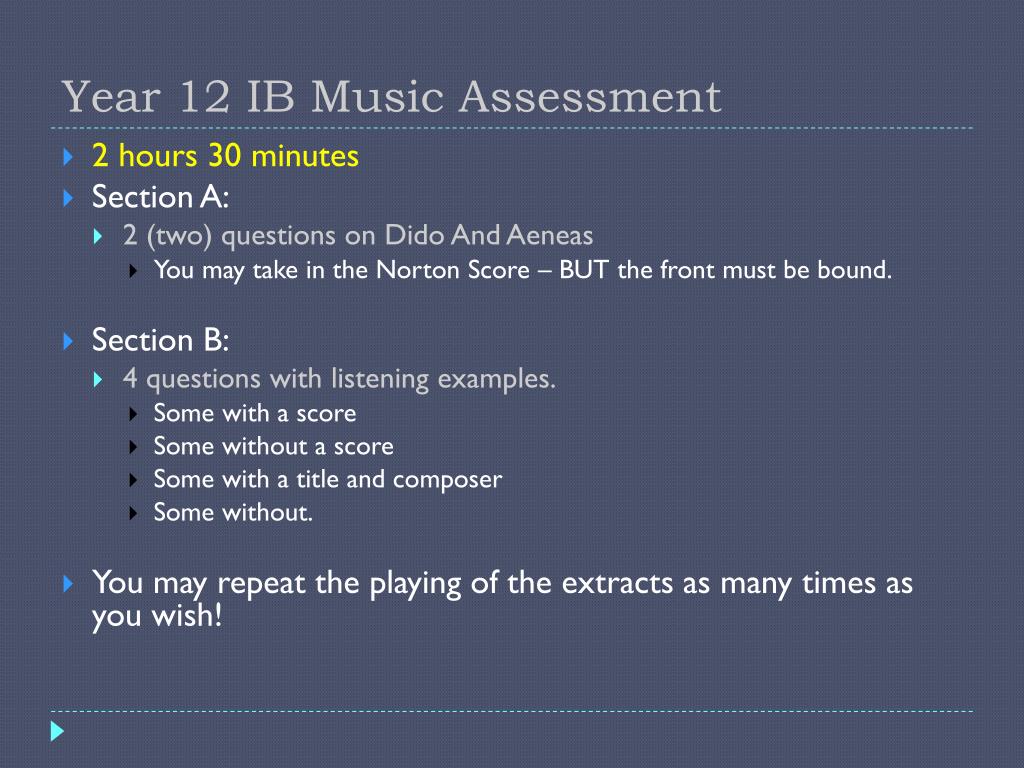 Year 12 IB Music Assessment

2 hours 30 minutes

Section A:

2 (two) questions on Dido And Aeneas

You may take in the Norton Score – BUT the front must be bound.

Section B:

4 questions with listening examples.

Some with a score

Some without a score

Some with a title and composer

Some without.

You may repeat the playing of the extracts as many times as you wish!